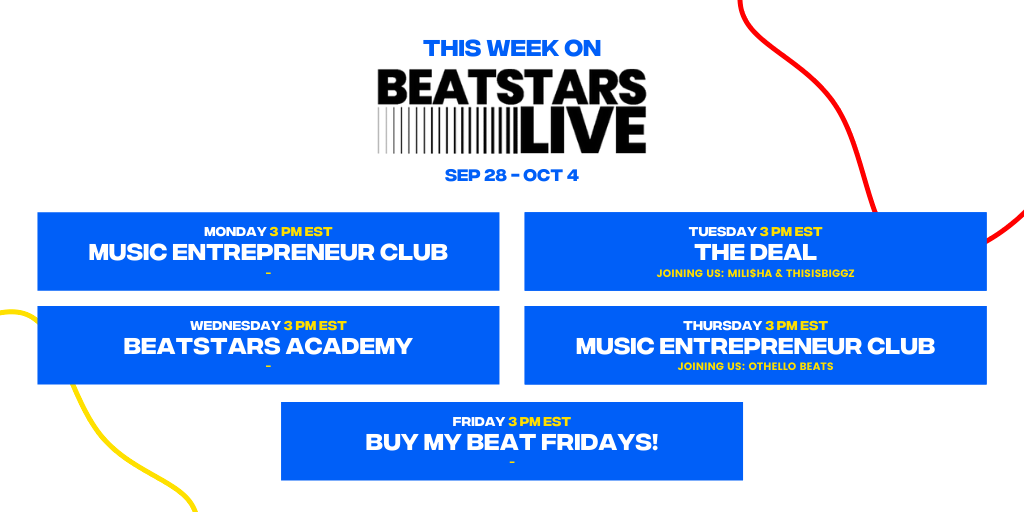 THIS WEEK ON

BEATSTARS LIVE

SEP 28 - OCT 4

MONDAY 3 PM EST
MUSIC ENTREPRENEUR CLUB
-

TUESDAY 3 PM EST
THE DEAL
JOINING US: MILISHA & THISISBIGGZ

WEDNESDAY 3 PM EST
BEATSTARS ACADEMY
-

THURSDAY 3 PM EST
MUSIC ENTREPRENEUR CLUB
JOINING US: OTHELLO BEATS

FRIDAY 3 PM EST
BUY MY BEAT FRIDAYS!
-